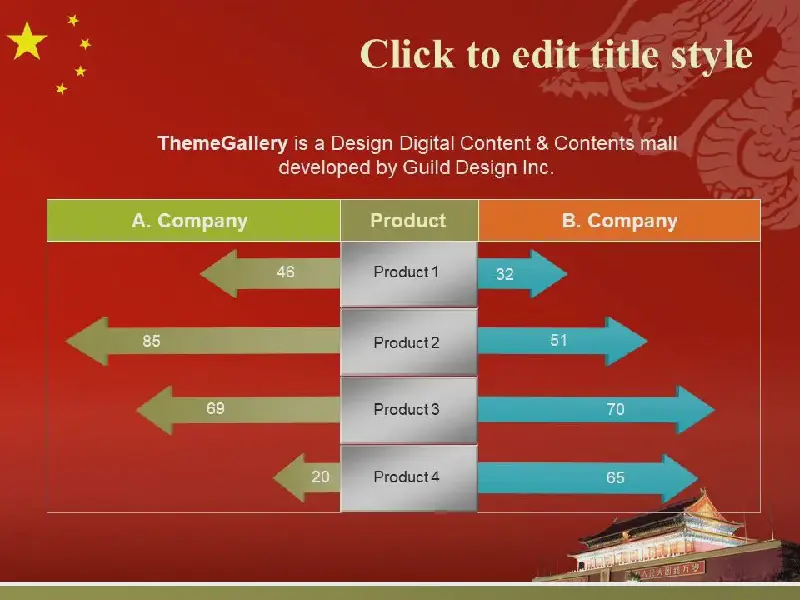 Click to edit title style

ThemeGallery is a Design Digital Content & Contents mall developed by Guild Design Inc.

| A. Company | Product | B. Company |
|---|---|---|
| 46 | Product 1 | 32 |
| 85 | Product 2 | 51 |
| 69 | Product 3 | 70 |
| 20 | Product 4 | 65 |